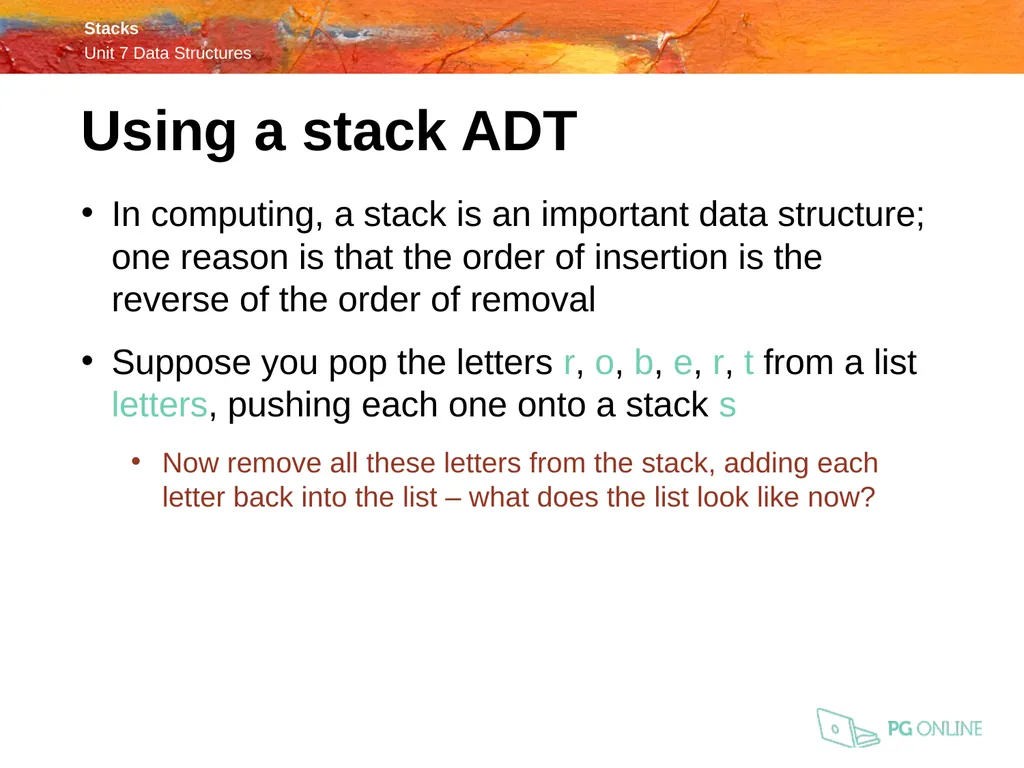 Stacks
Unit 7 Data Structures

Using a stack ADT

• In computing, a stack is an important data structure; one reason is that the order of insertion is the reverse of the order of removal

• Suppose you pop the letters r, o, b, e, r, t from a list letters, pushing each one onto a stack s

• Now remove all these letters from the stack, adding each letter back into the list – what does the list look like now?

PG ONLINE